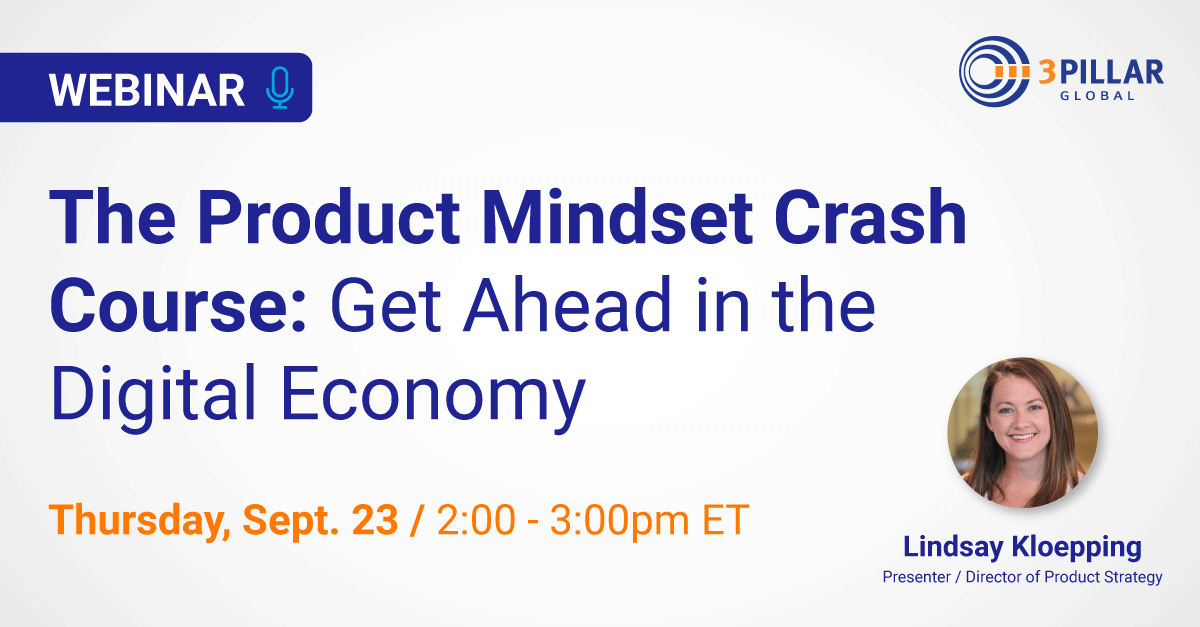 WEBINAR

3PILLAR GLOBAL

The Product Mindset Crash Course: Get Ahead in the Digital Economy

Thursday, Sept. 23 / 2:00 - 3:00pm ET

Lindsay Kloepping
Presenter / Director of Product Strategy